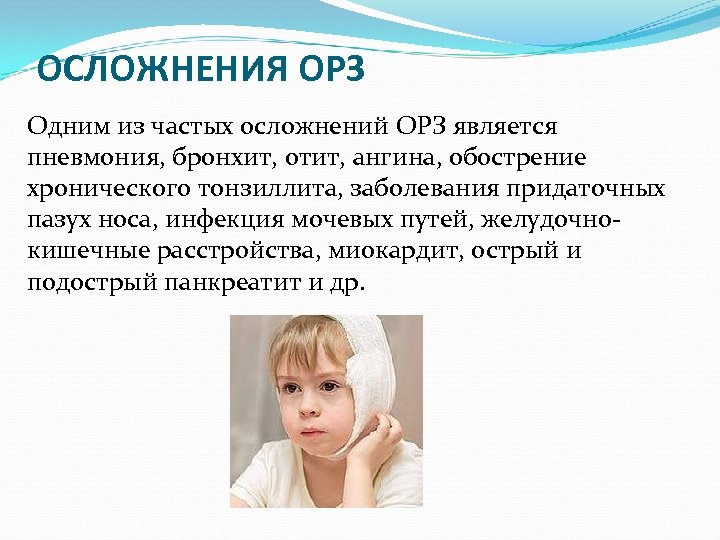 ОСЛОЖНЕНИЯ ОРЗ

Одним из частых осложнений ОРЗ является пневмония, бронхит, отит, ангина, обострение хронического тонзиллита, заболевания придаточных пазух носа, инфекция мочевых путей, желудочно-кишечные расстройства, миокардит, острый и подострый панкреатит и др.